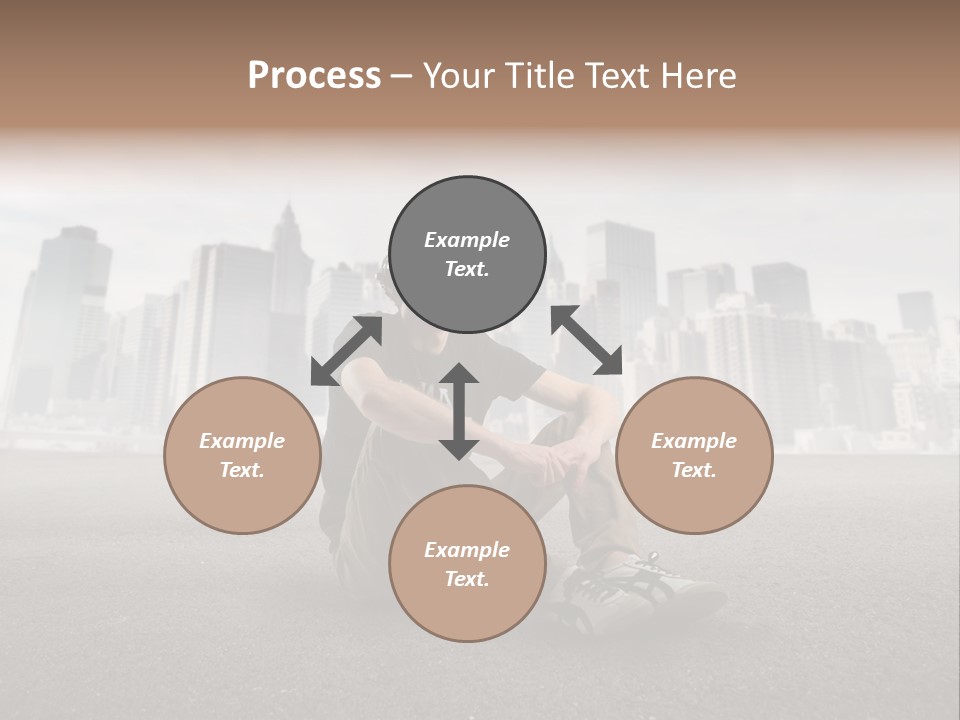 Process – Your Title Text Here

Example Text.

Example Text.

Example Text.

Example Text.